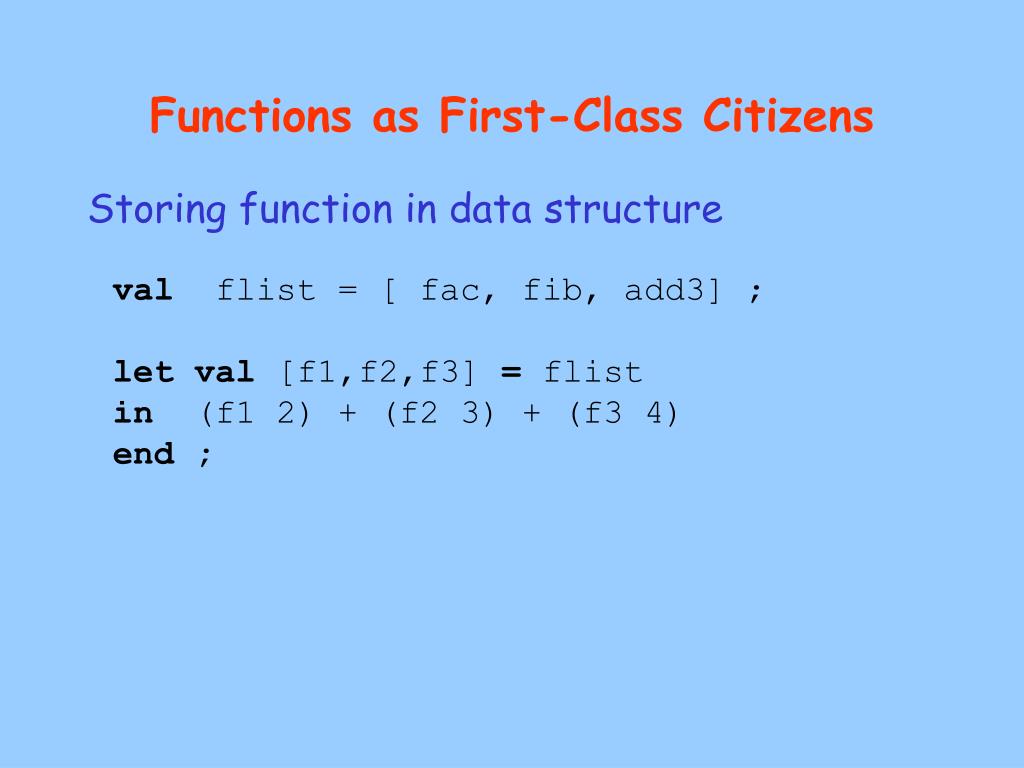 Functions as First-Class Citizens

Storing function in data structure

val  flist = [ fac, fib, add3] ;

let val [f1,f2,f3] = flist
in  (f1 2) + (f2 3) + (f3 4)
end ;